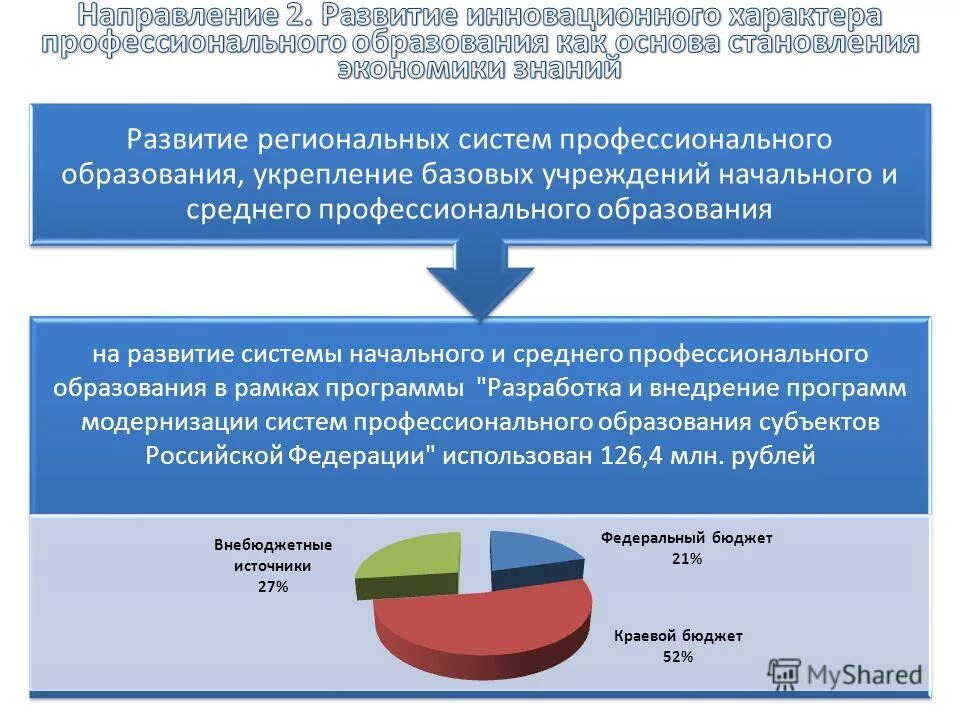 Направление 2. Развитие инновационного характера профессионального образования как основа становления экономики знаний

Развитие региональных систем профессионального образования, укрепление базовых учреждений начального и среднего профессионального образования

на развитие системы начального и среднего профессионального образования в рамках программы "Разработка и внедрение программ модернизации систем профессионального образования субъектов Российской Федерации" использован 126,4 млн. рублей

Внебюджетные источники 27%

Федеральный бюджет 21%

Краевой бюджет 52%

MyShared